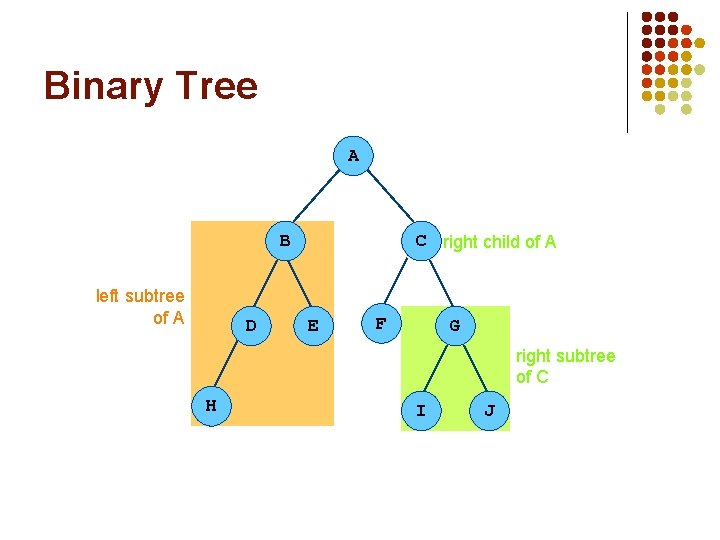 Binary Tree

A

B

C

right child of A

left subtree of A

D

E

F

G

right subtree of C

H

I

J